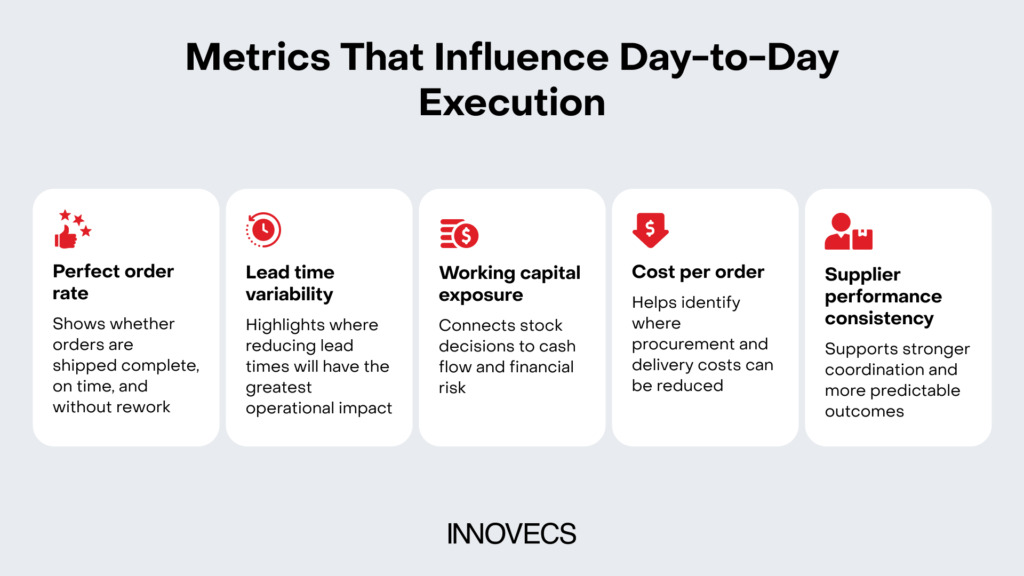 Metrics That Influence Day-to-Day Execution

Perfect order rate

Shows whether orders are shipped complete, on time, and without rework

Lead time variability

Highlights where reducing lead times will have the greatest operational impact

Working capital exposure

Connects stock decisions to cash flow and financial risk

Cost per order

Helps identify where procurement and delivery costs can be reduced

Supplier performance consistency

Supports stronger coordination and more predictable outcomes

INNOVECS